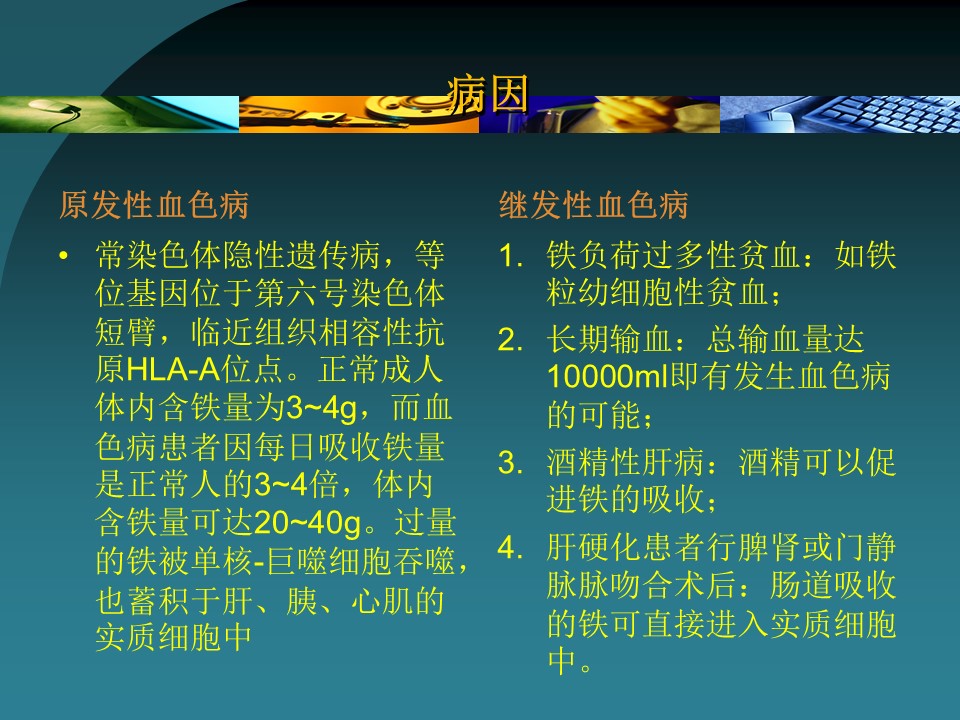 病因

原发性血色病

• 常染色体隐性遗传病，等位基因位于第六号染色体短臂，临近组织相容性抗原HLA-A位点。正常成人体内含铁量为3~4g，而血色病患者因每日吸收铁量是正常人的3~4倍，体内含铁量可达20~40g。过量的铁被单核-巨噬细胞吞噬，也蓄积于肝、胰、心肌的实质细胞中

继发性血色病

1. 铁负荷过多性贫血：如铁粒幼细胞性贫血；
2. 长期输血：总输血量达10000ml即有发生血色病的可能；
3. 酒精性肝病：酒精可以促进铁的吸收；
4. 肝硬化患者行脾肾或门静脉脉吻合术后：肠道吸收的铁可直接进入实质细胞中。